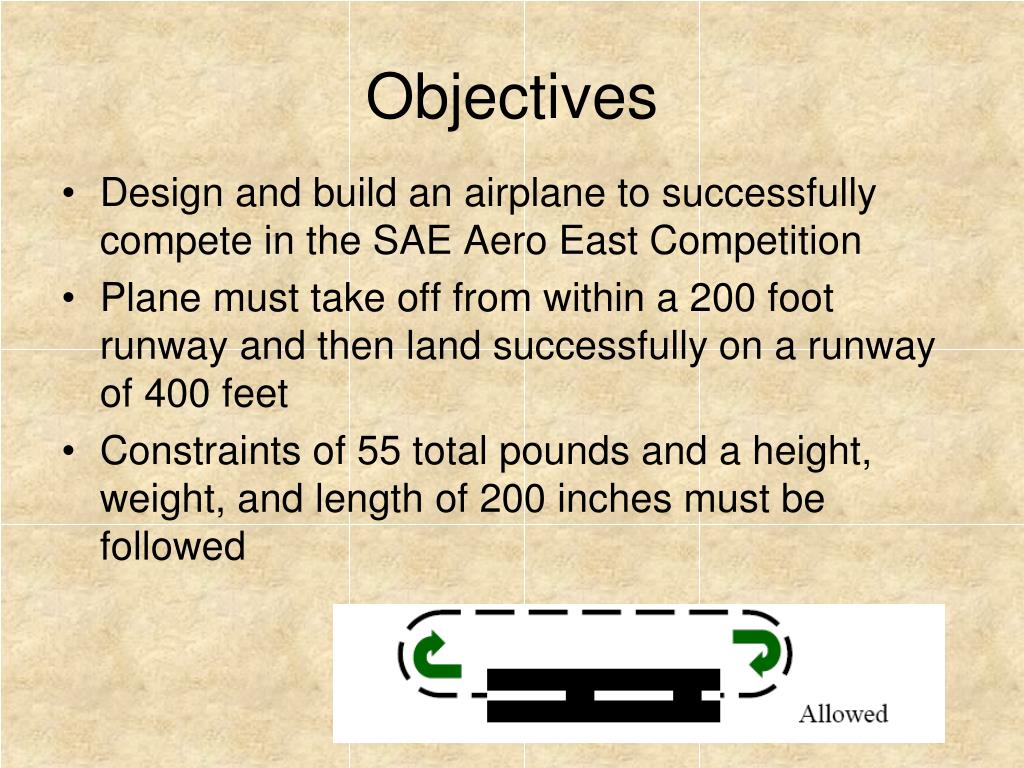 Objectives

• Design and build an airplane to successfully compete in the SAE Aero East Competition

• Plane must take off from within a 200 foot runway and then land successfully on a runway of 400 feet

• Constraints of 55 total pounds and a height, weight, and length of 200 inches must be followed

Allowed